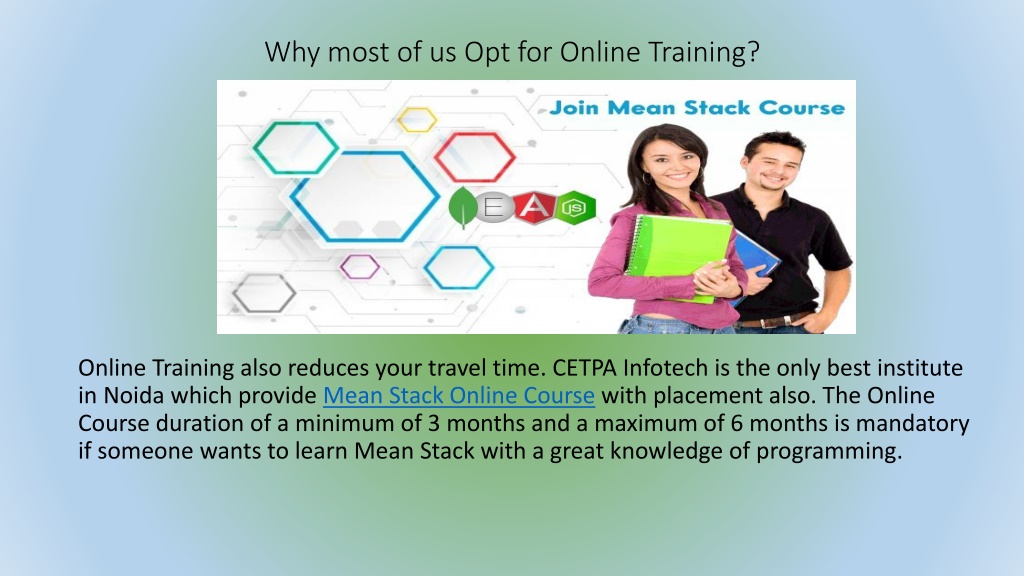 Why most of us Opt for Online Training?

Join Mean Stack Course

E A JS

Online Training also reduces your travel time. CETPA Infotech is the only best institute in Noida which provide Mean Stack Online Course with placement also. The Online Course duration of a minimum of 3 months and a maximum of 6 months is mandatory if someone wants to learn Mean Stack with a great knowledge of programming.